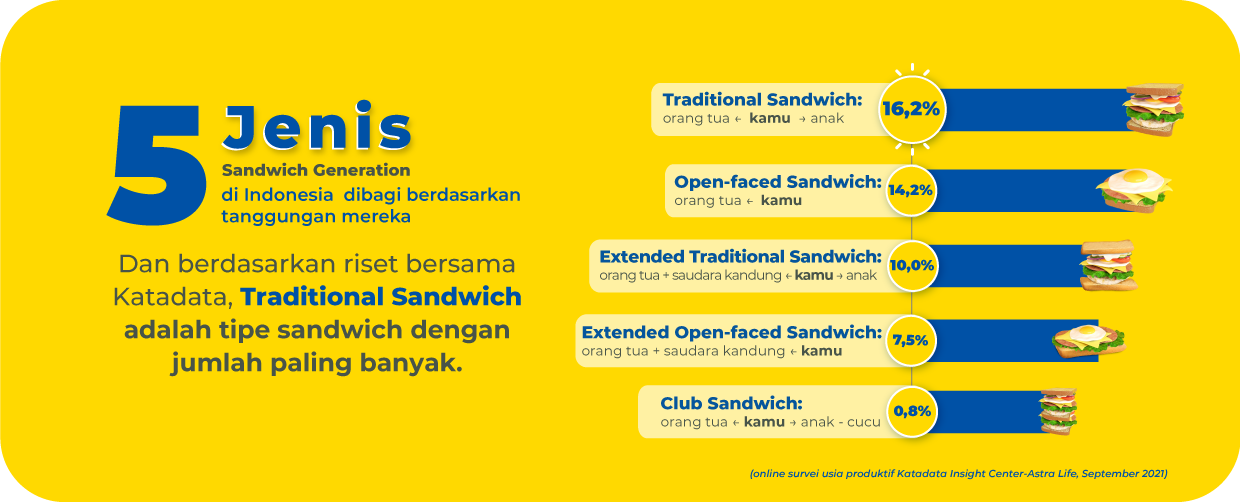 5 Jenis
Sandwich Generation
di Indonesia dibagi berdasarkan tanggungan mereka

Dan berdasarkan riset bersama Katadata, Traditional Sandwich adalah tipe sandwich dengan jumlah paling banyak.

Traditional Sandwich:
orang tua ← kamu → anak
16,2%

Open-faced Sandwich:
orang tua ← kamu
14,2%

Extended Traditional Sandwich:
orang tua + saudara kandung ← kamu → anak
10,0%

Extended Open-faced Sandwich:
orang tua + saudara kandung ← kamu
7,5%

Club Sandwich:
orang tua ← kamu → anak - cucu
0,8%

(online survei usia produktif Katadata Insight Center-Astra Life, September 2021)